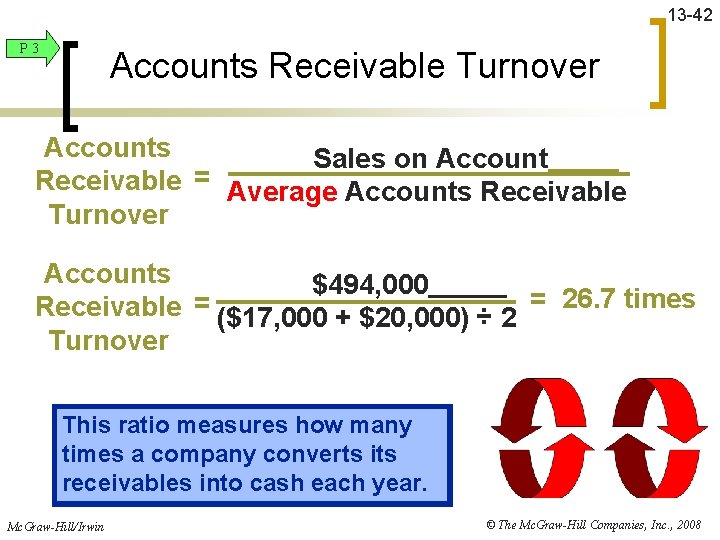 13-42

P 3

Accounts Receivable Turnover

Accounts Receivable Turnover = $\frac{\text{Sales on Account}}{\text{Average Accounts Receivable}}$

Accounts Receivable Turnover = $\frac{\$494,000}{(\$17,000 + \$20,000) \div 2}$ = 26.7 times

This ratio measures how many times a company converts its receivables into cash each year.

McGraw-Hill/Irwin

© The McGraw-Hill Companies, Inc., 2008